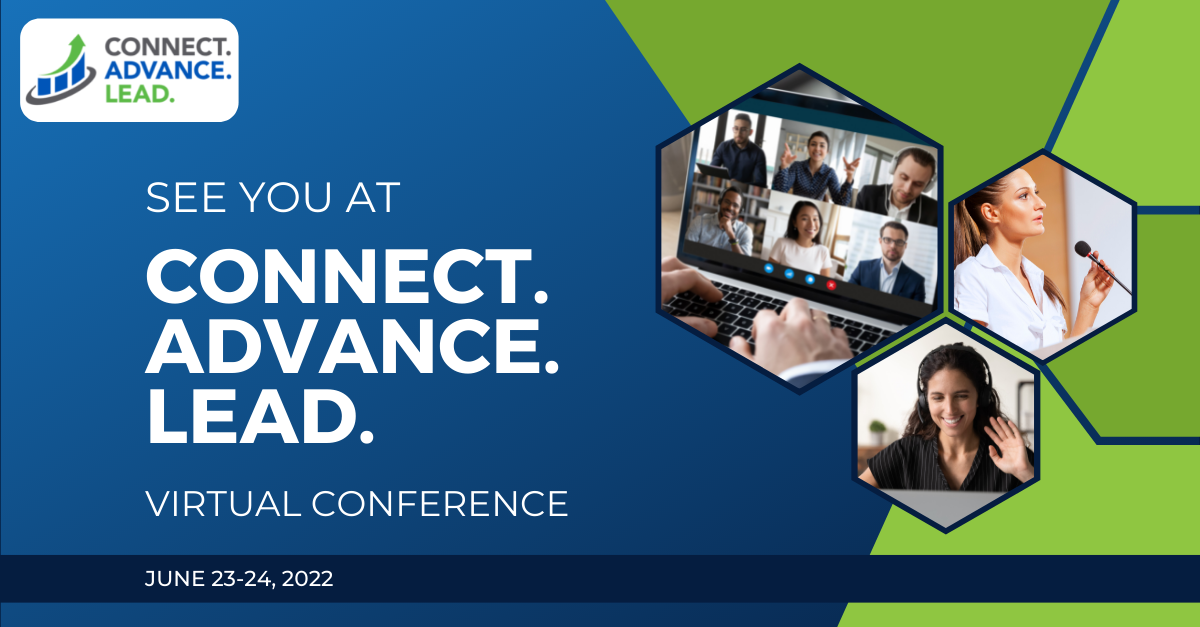 CONNECT.
ADVANCE.
LEAD.

SEE YOU AT

CONNECT.
ADVANCE.
LEAD.

VIRTUAL CONFERENCE

JUNE 23-24, 2022